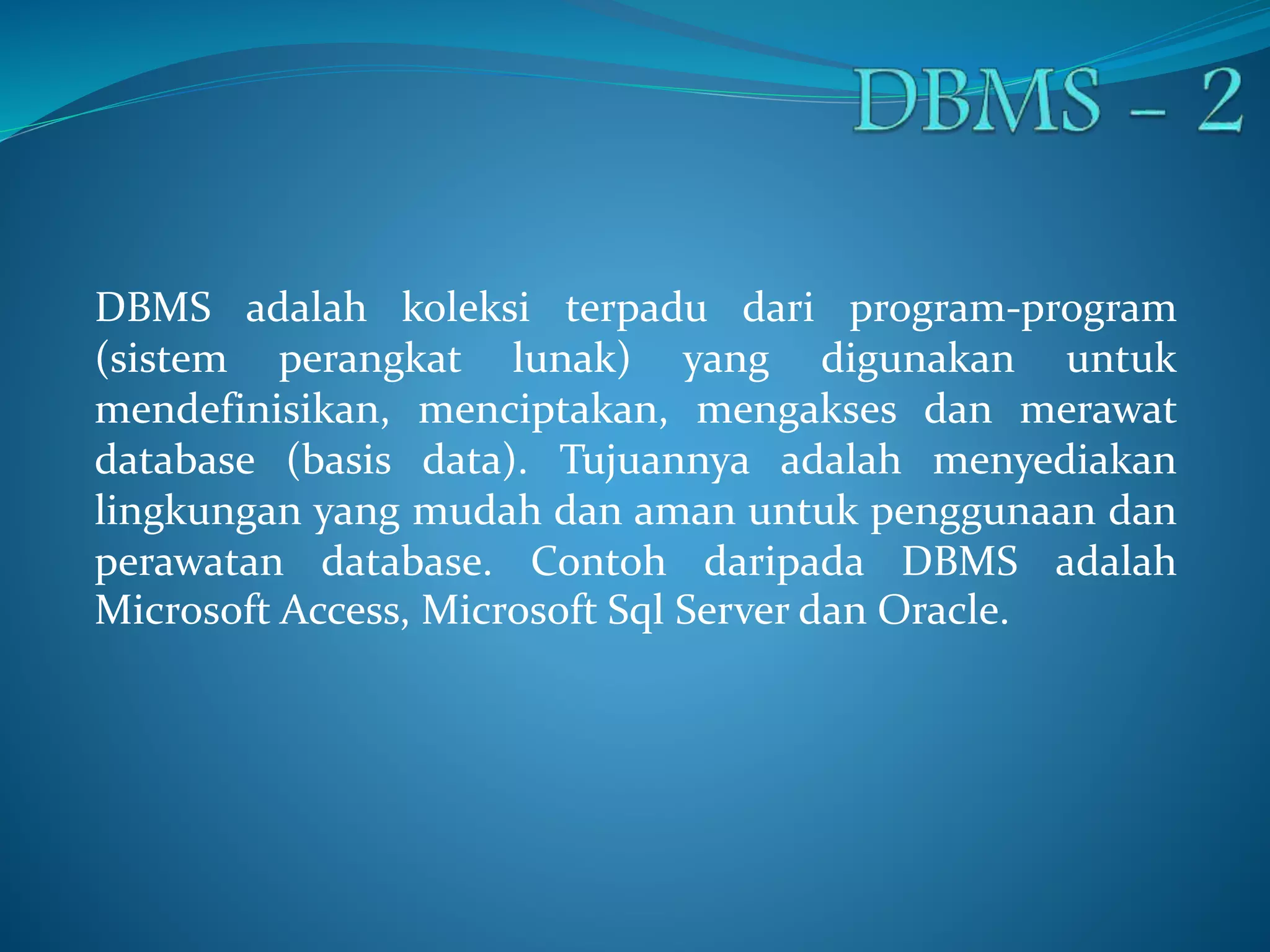 DBMS – 2

DBMS adalah koleksi terpadu dari program-program (sistem perangkat lunak) yang digunakan untuk mendefinisikan, menciptakan, mengakses dan merawat database (basis data). Tujuannya adalah menyediakan lingkungan yang mudah dan aman untuk penggunaan dan perawatan database. Contoh daripada DBMS adalah Microsoft Access, Microsoft Sql Server dan Oracle.